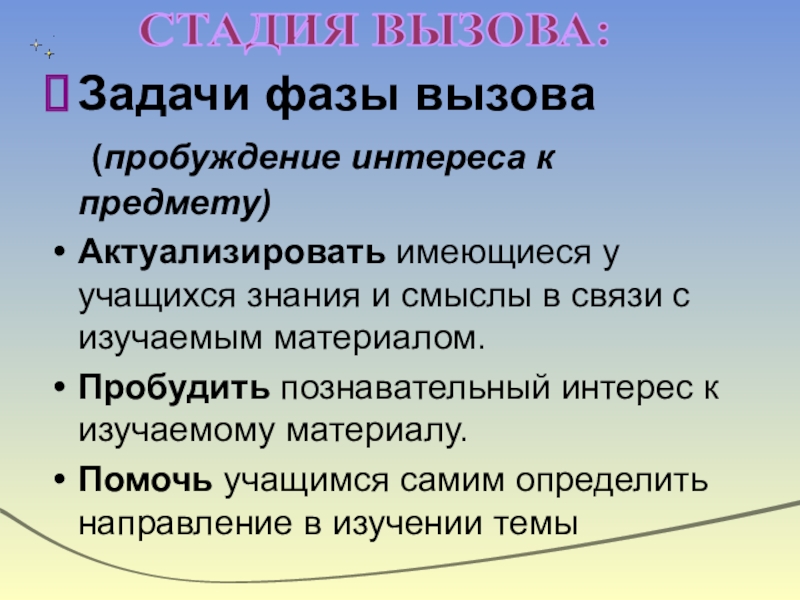 СТАДИЯ ВЫЗОВА:

Задачи фазы вызова

(пробуждение интереса к предмету)

• Актуализировать имеющиеся у учащихся знания и смыслы в связи с изучаемым материалом.

• Пробудить познавательный интерес к изучаемому материалу.

• Помочь учащимся самим определить направление в изучении темы